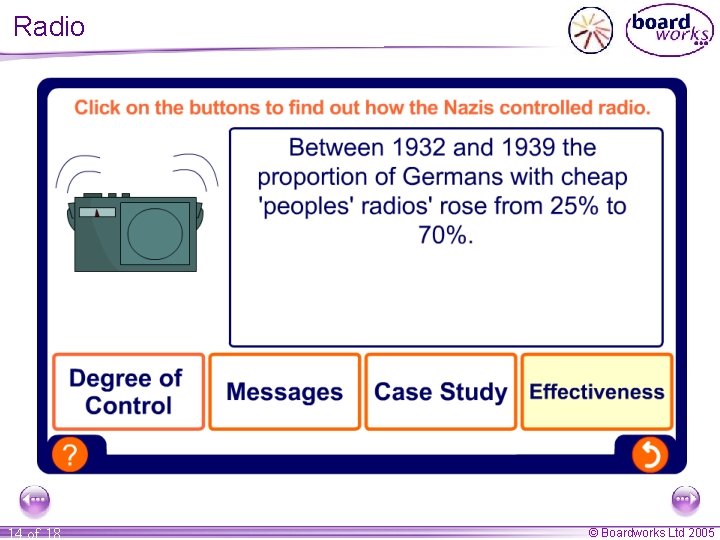 Radio

board works

Click on the buttons to find out how the Nazis controlled radio.

Between 1932 and 1939 the proportion of Germans with cheap 'peoples' radios' rose from 25% to 70%.

Degree of Control

Messages

Case Study

Effectiveness

?

14 of 18

© Boardworks Ltd 2005